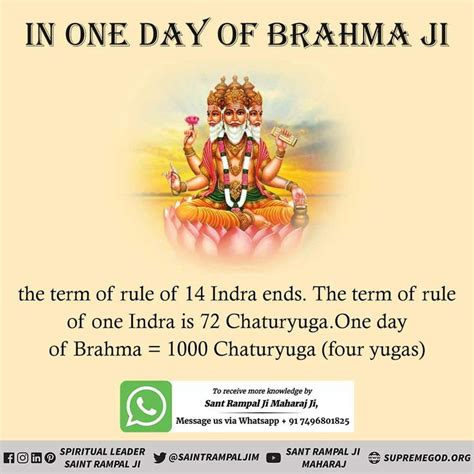 IN ONE DAY OF BRAHMA JI

the term of rule of 14 Indra ends. The term of rule of one Indra is 72 Chaturyuga.One day of Brahma = 1000 Chaturyuga (four yugas)

To receive more knowledge by
Sant Rampal Ji Maharaj Ji,
Message us via Whatsapp + 91 7496801825

SPIRITUAL LEADER SAINT RAMPAL JI
@SAINTRAMPALJIM
SANT RAMPAL JI MAHARAJ
SUPREMEGOD.ORG